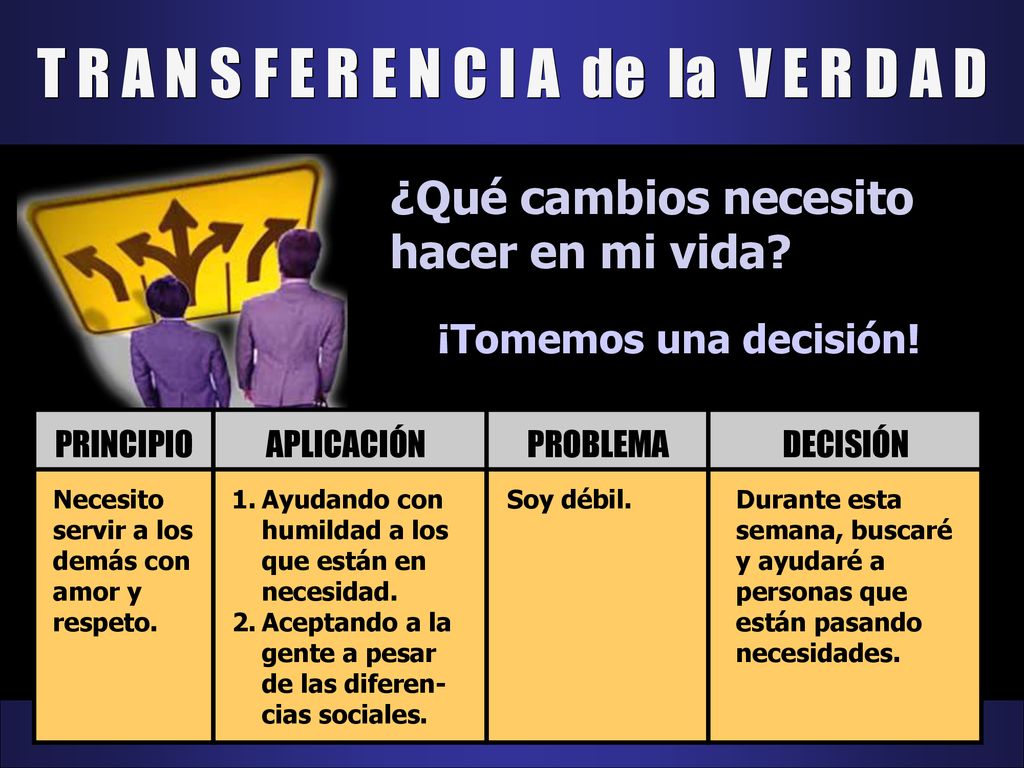 T R A N S F E R E N C I A de la V E R D A D

¿Qué cambios necesito hacer en mi vida?

¡Tomemos una decisión!

| PRINCIPIO | APLICACIÓN | PROBLEMA | DECISIÓN |
|---|---|---|---|
| Necesito servir a los demás con amor y respeto. | 1. Ayudando con humildad a los que están en necesidad. 2. Aceptando a la gente a pesar de las diferencias sociales. | Soy débil. | Durante esta semana, buscaré y ayudaré a personas que están pasando necesidades. |